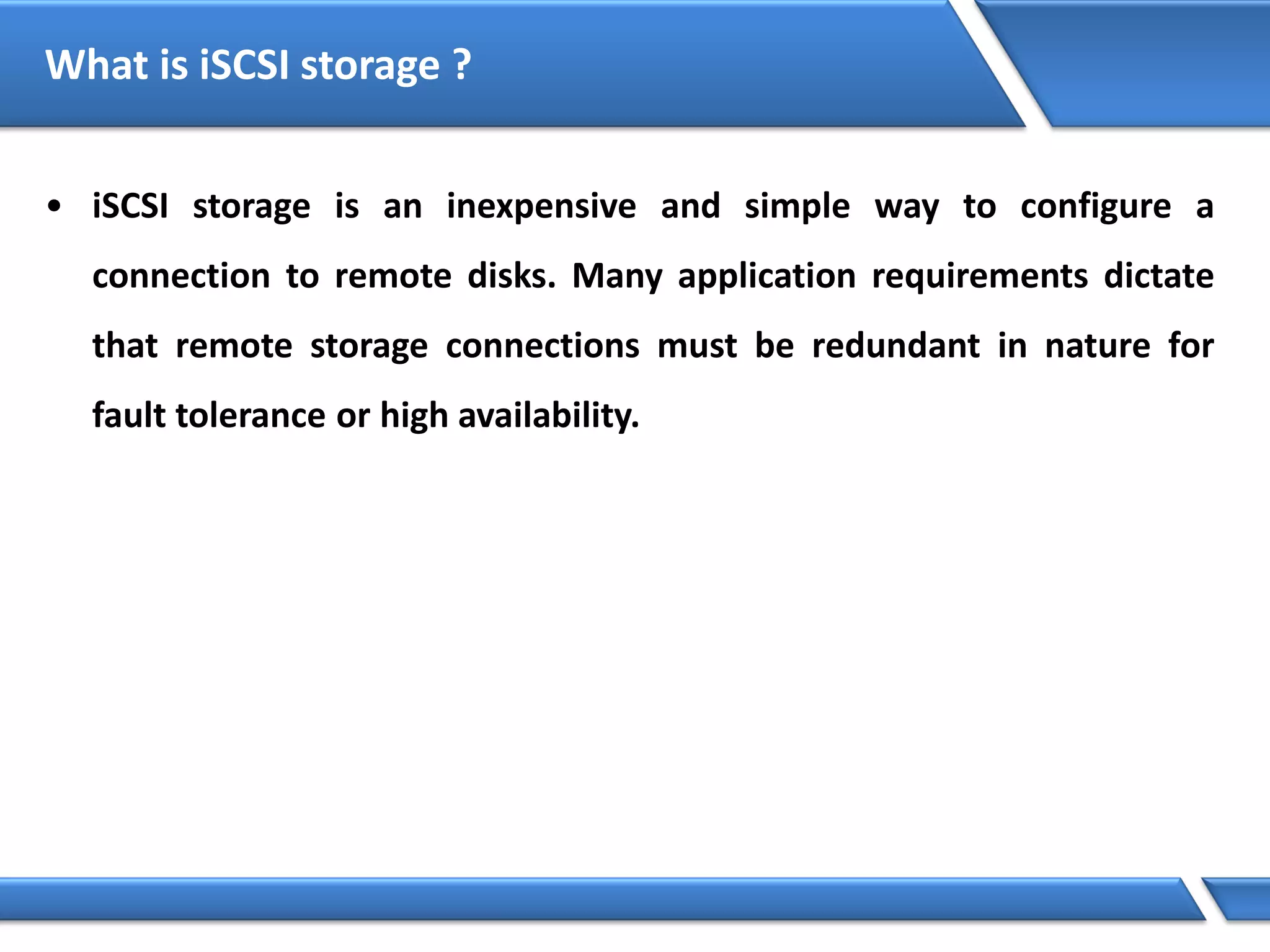 What is iSCSI storage ?

• iSCSI storage is an inexpensive and simple way to configure a connection to remote disks. Many application requirements dictate that remote storage connections must be redundant in nature for fault tolerance or high availability.